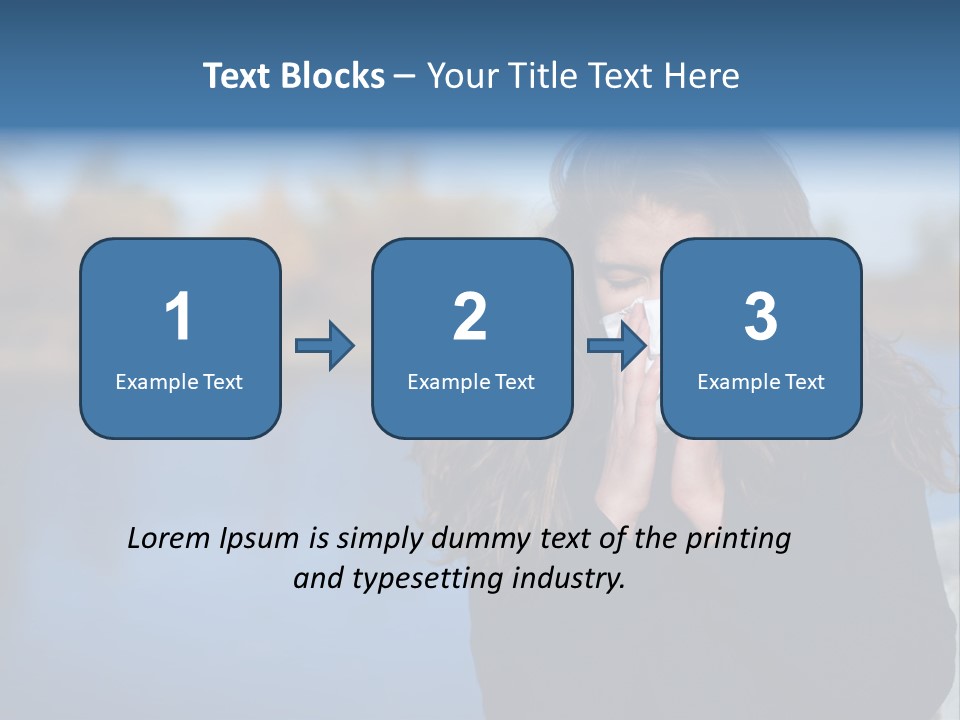 Text Blocks – Your Title Text Here

1
Example Text

2
Example Text

3
Example Text

Lorem Ipsum is simply dummy text of the printing and typesetting industry.